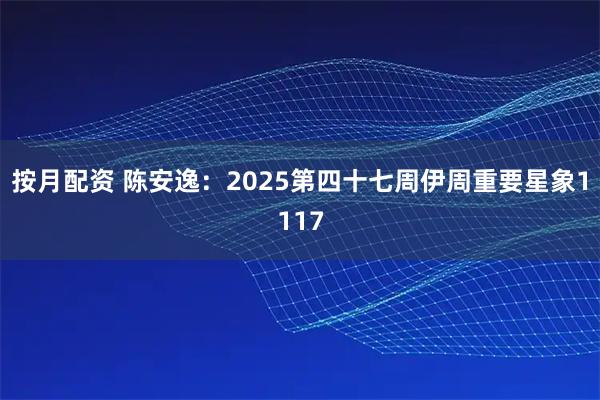 按月配资 陈安逸：2025第四十七周伊周重要星象1117